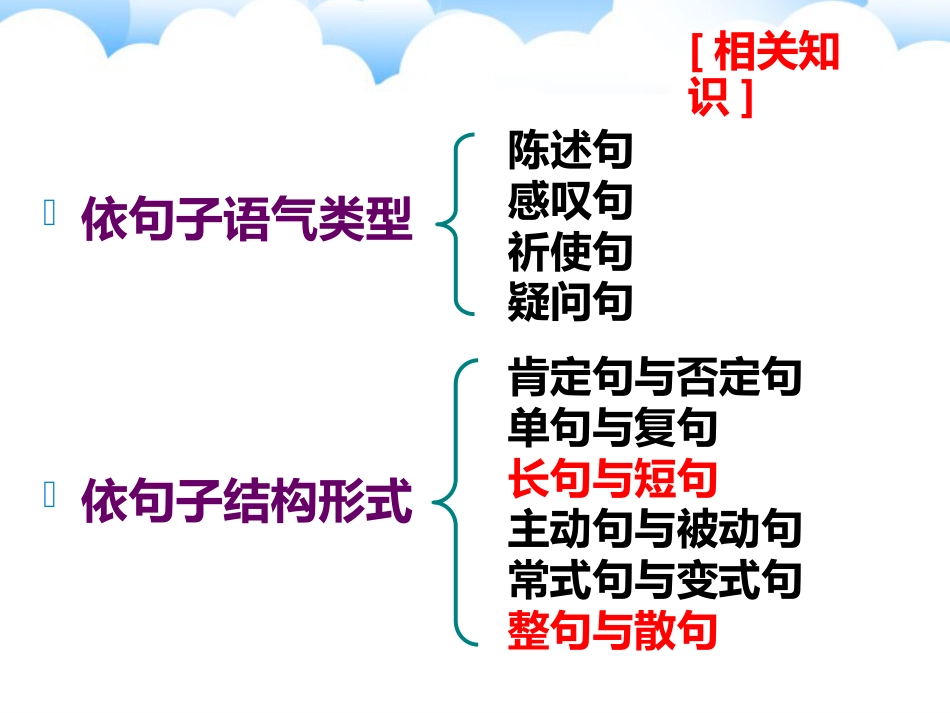 [ 相关知识 ]

依句子语气类型

陈述句
感叹句
祈使句
疑问句

依句子结构形式

肯定句与否定句
单句与复句
长句与短句
主动句与被动句
常式句与变式句
整句与散句